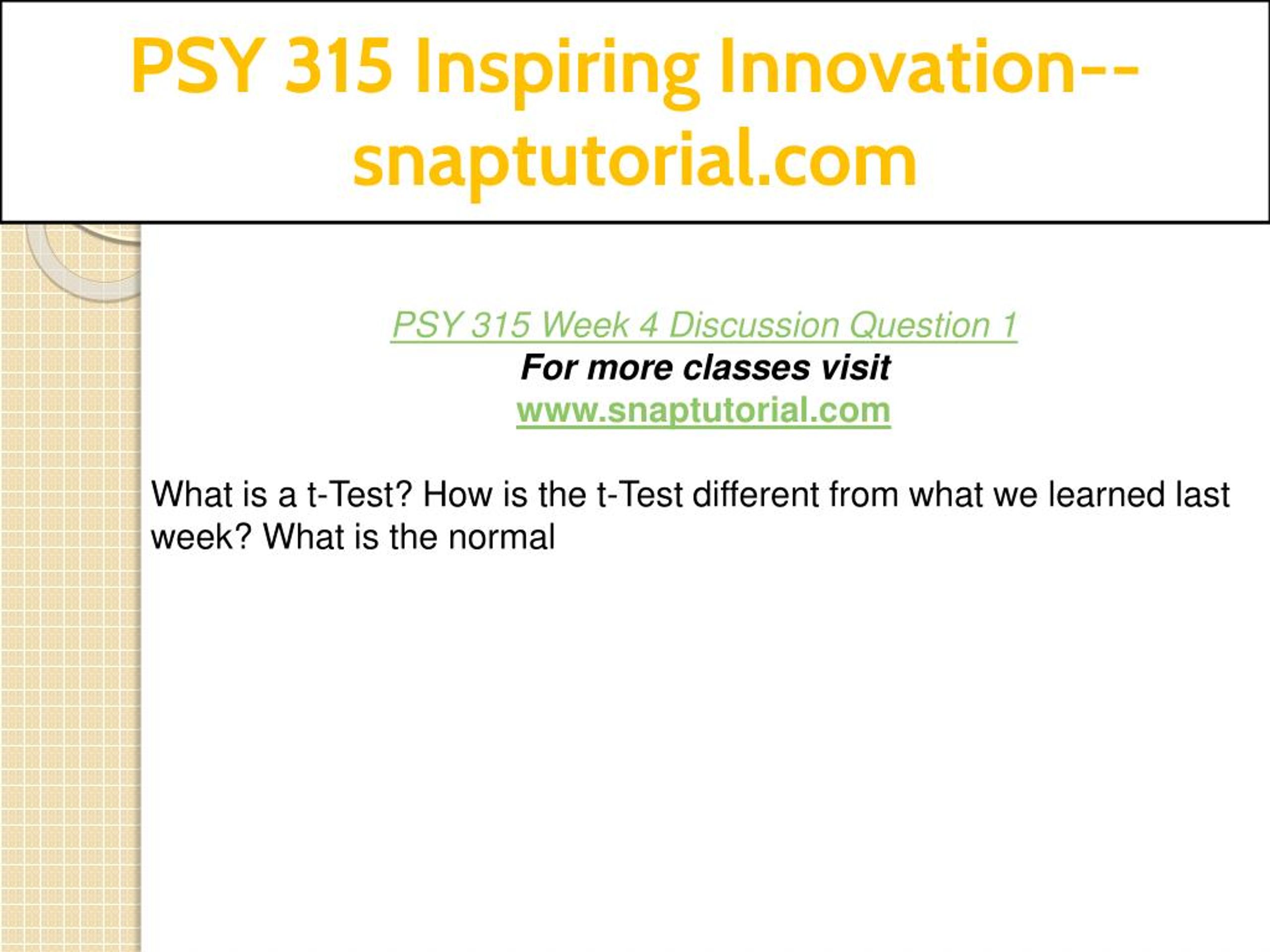 PSY 315 Inspiring Innovation--snaptutorial.com

PSY 315 Week 4 Discussion Question 1
For more classes visit
www.snaptutorial.com

What is a t-Test? How is the t-Test different from what we learned last week? What is the normal